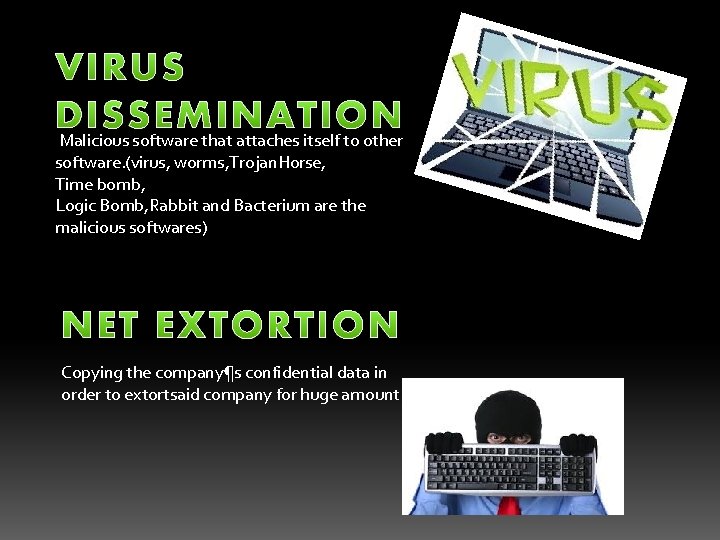 VIRUS DISSEMINATION

Malicious software that attaches itself to other software.(virus, worms,Trojan Horse, Time bomb, Logic Bomb,Rabbit and Bacterium are the malicious softwares)

VIRUS

NET EXTORTION

Copying the company¶s confidential data in order to extortsaid company for huge amount